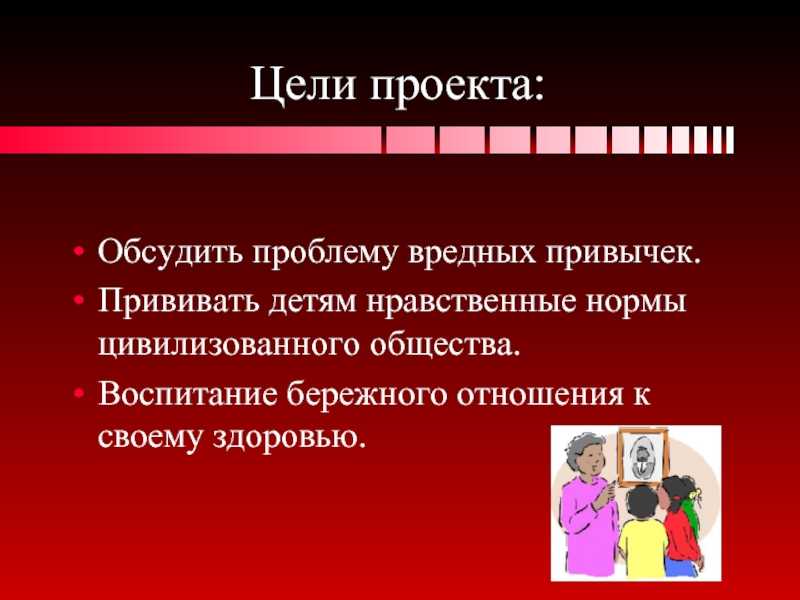 Цели проекта:

• Обсудить проблему вредных привычек.
• Прививать детям нравственные нормы цивилизованного общества.
• Воспитание бережного отношения к своему здоровью.